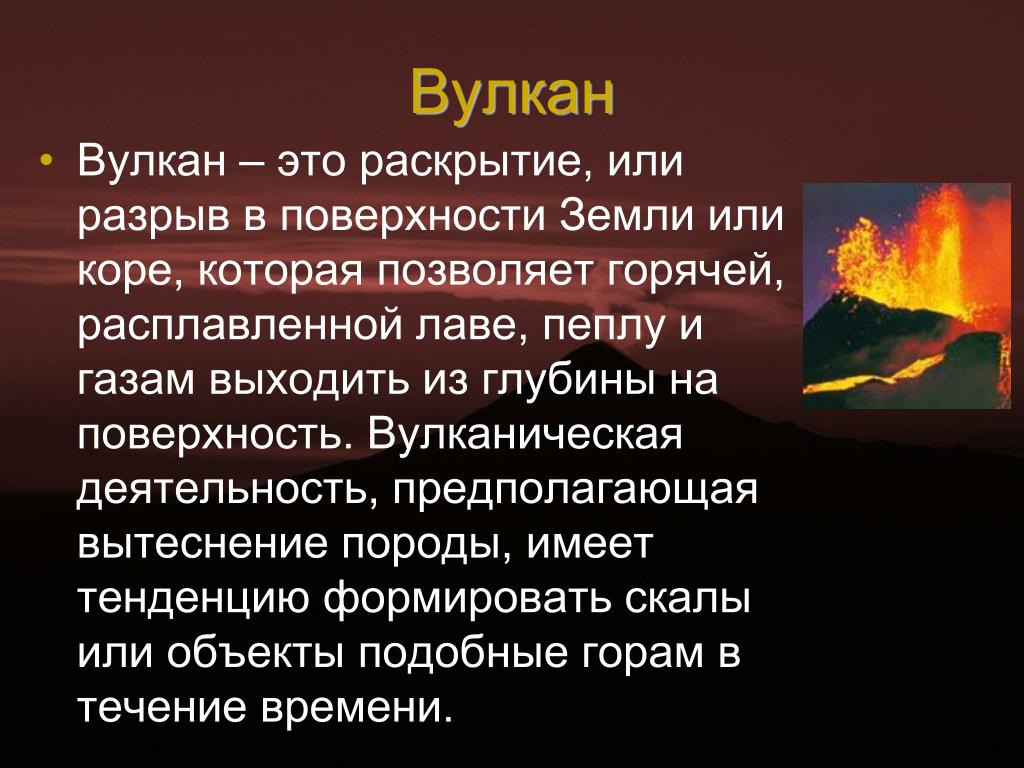 Вулкан

• Вулкан – это раскрытие, или разрыв в поверхности Земли или коре, которая позволяет горячей, расплавленной лаве, пеплу и газам выходить из глубины на поверхность. Вулканическая деятельность, предполагающая вытеснение породы, имеет тенденцию формировать скалы или объекты подобные горам в течение времени.